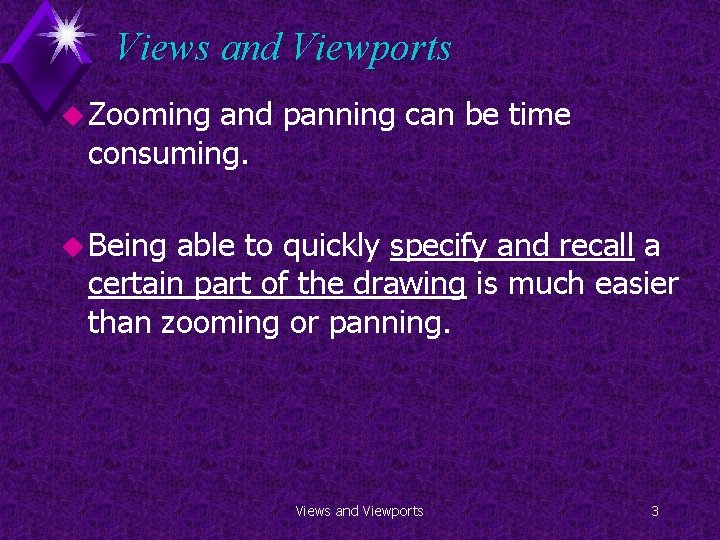 Views and Viewports

Zooming and panning can be time consuming.

Being able to quickly specify and recall a certain part of the drawing is much easier than zooming or panning.

Views and Viewports

3